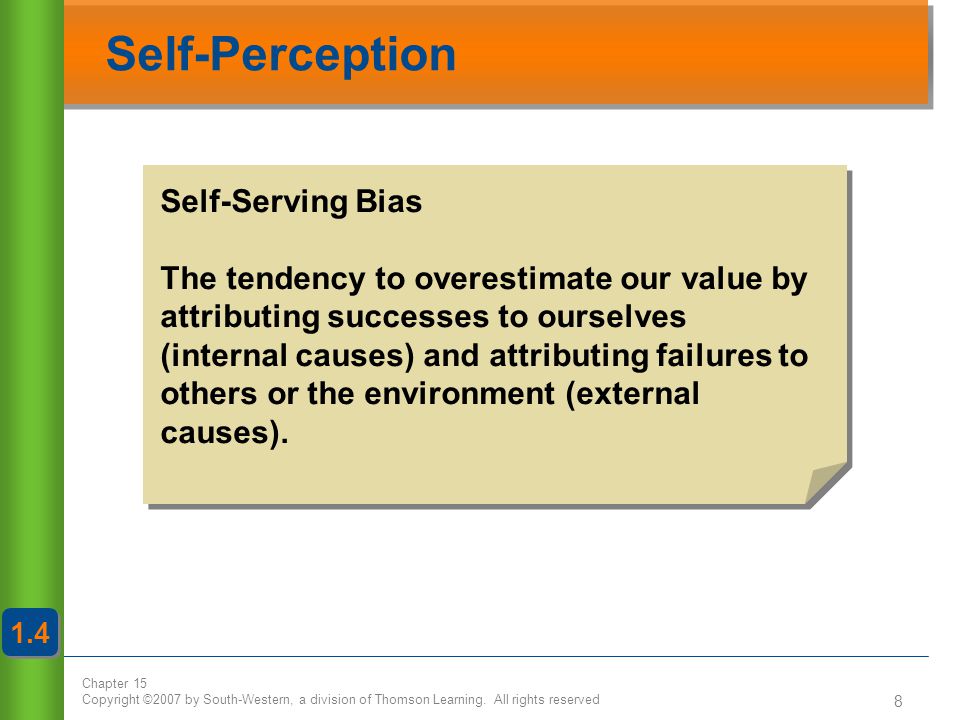 Self-Perception

Self-Serving Bias

The tendency to overestimate our value by attributing successes to ourselves (internal causes) and attributing failures to others or the environment (external causes).

1.4

Chapter 15
Copyright ©2007 by South-Western, a division of Thomson Learning. All rights reserved

8